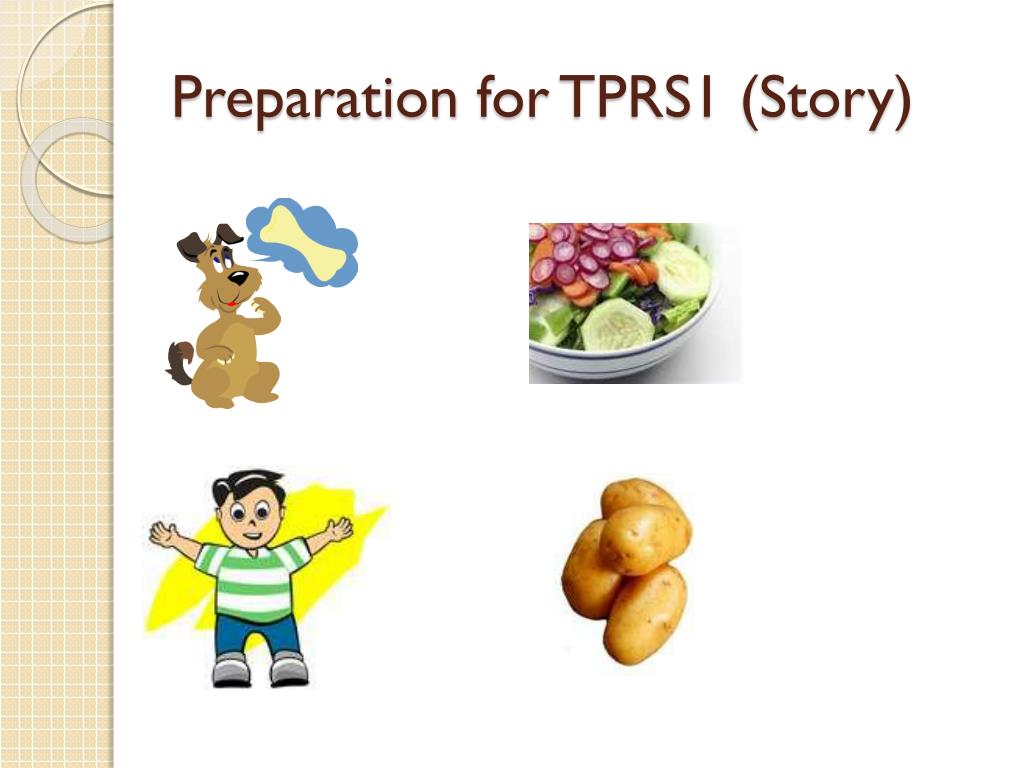 Preparation for TPRS1 (Story)